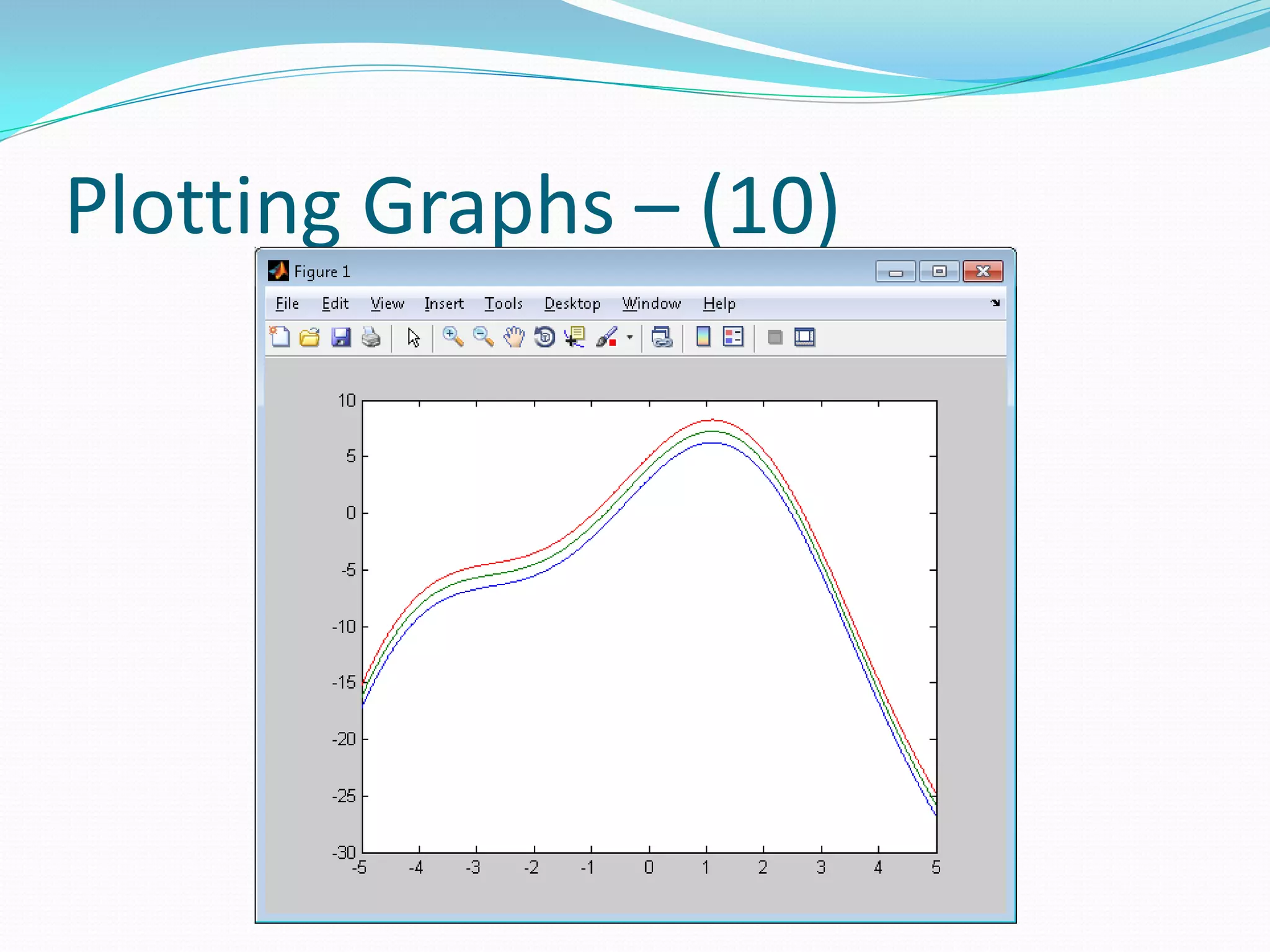 Plotting Graphs – (10)

Figure 1

File Edit View Insert Tools Desktop Window Help

10
5
0
-5
-10
-15
-20
-25
-30

-5 -4 -3 -2 -1 0 1 2 3 4 5